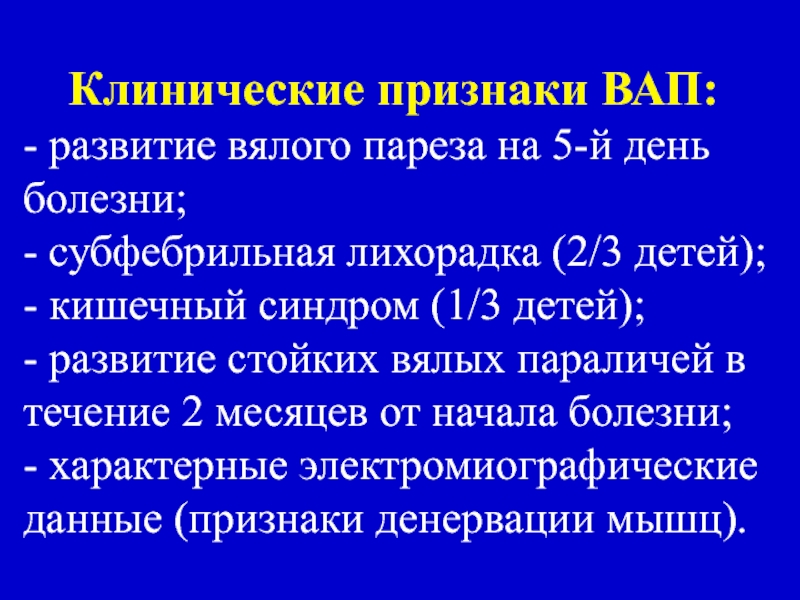 Клинические признаки ВАП:
- развитие вялого пареза на 5-й день болезни;
- субфебрильная лихорадка (2/3 детей);
- кишечный синдром (1/3 детей);
- развитие стойких вялых параличей в течение 2 месяцев от начала болезни;
- характерные электромиографические данные (признаки денервации мышц).